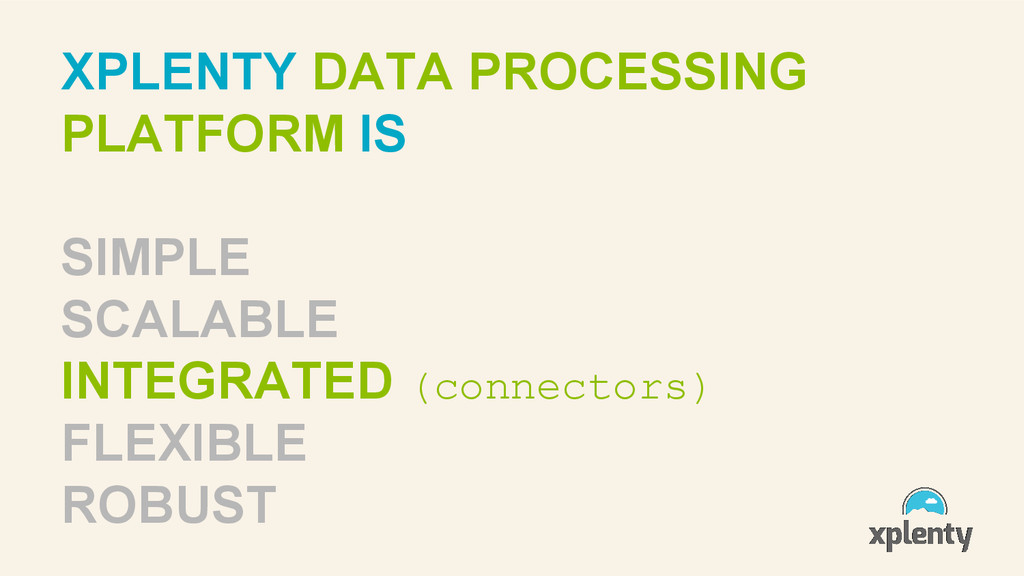 XPLENTY DATA PROCESSING PLATFORM IS

SIMPLE
SCALABLE
INTEGRATED (connectors)
FLEXIBLE
ROBUST

xplenty